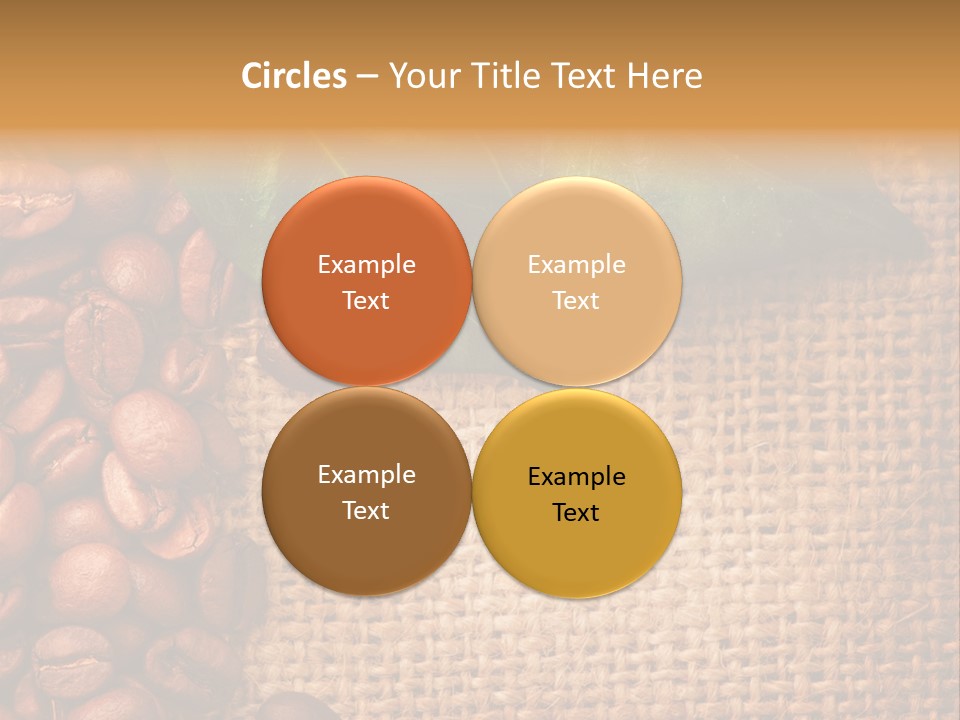 Circles – Your Title Text Here

Example Text

Example Text

Example Text

Example Text